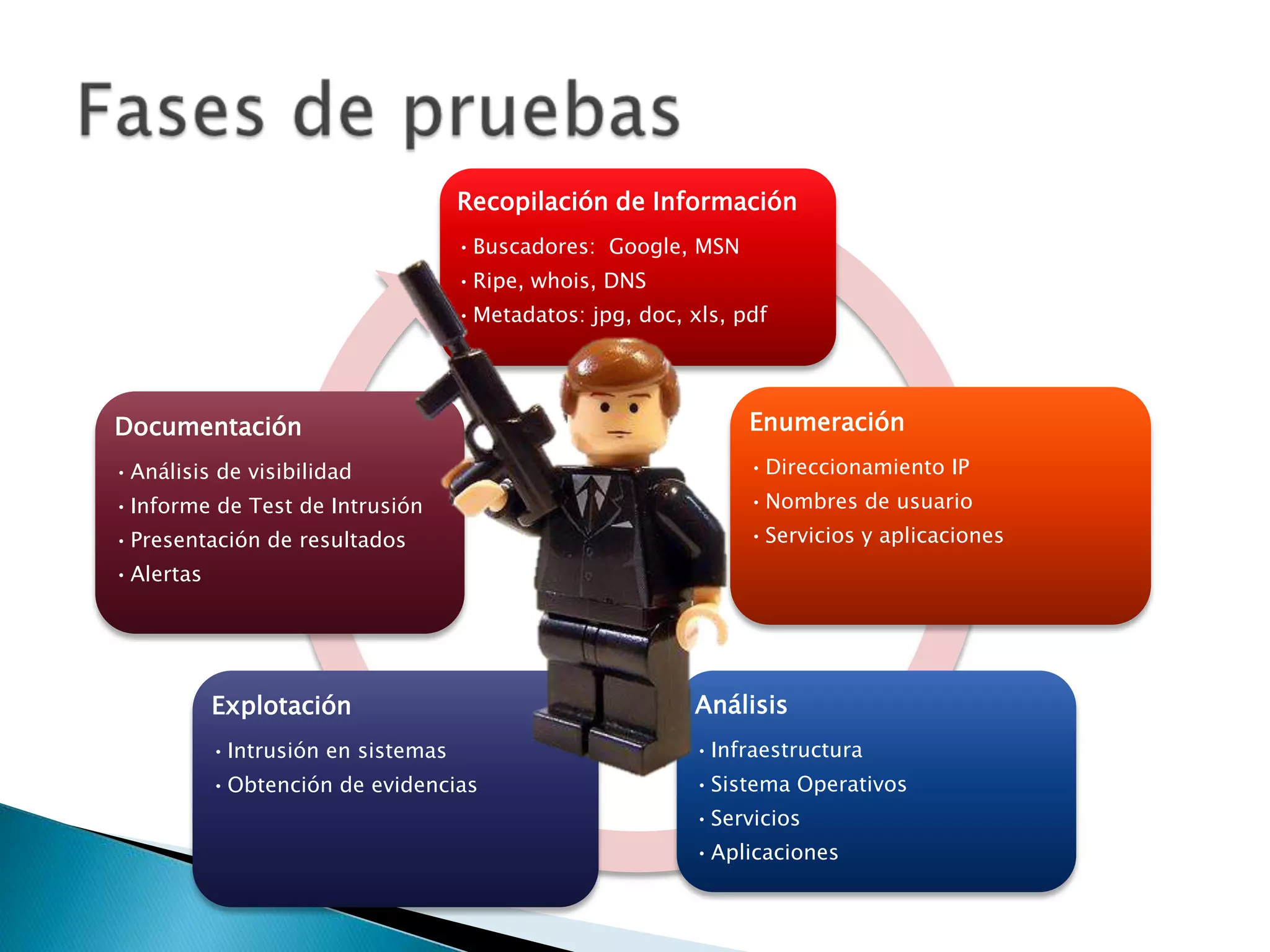 Fases de pruebas

Recopilación de Información
• Buscadores: Google, MSN
• Ripe, whois, DNS
• Metadatos: jpg, doc, xls, pdf

Enumeración
• Direccionamiento IP
• Nombres de usuario
• Servicios y aplicaciones

Análisis
• Infraestructura
• Sistema Operativos
• Servicios
• Aplicaciones

Explotación
• Intrusión en sistemas
• Obtención de evidencias

Documentación
• Análisis de visibilidad
• Informe de Test de Intrusión
• Presentación de resultados
• Alertas